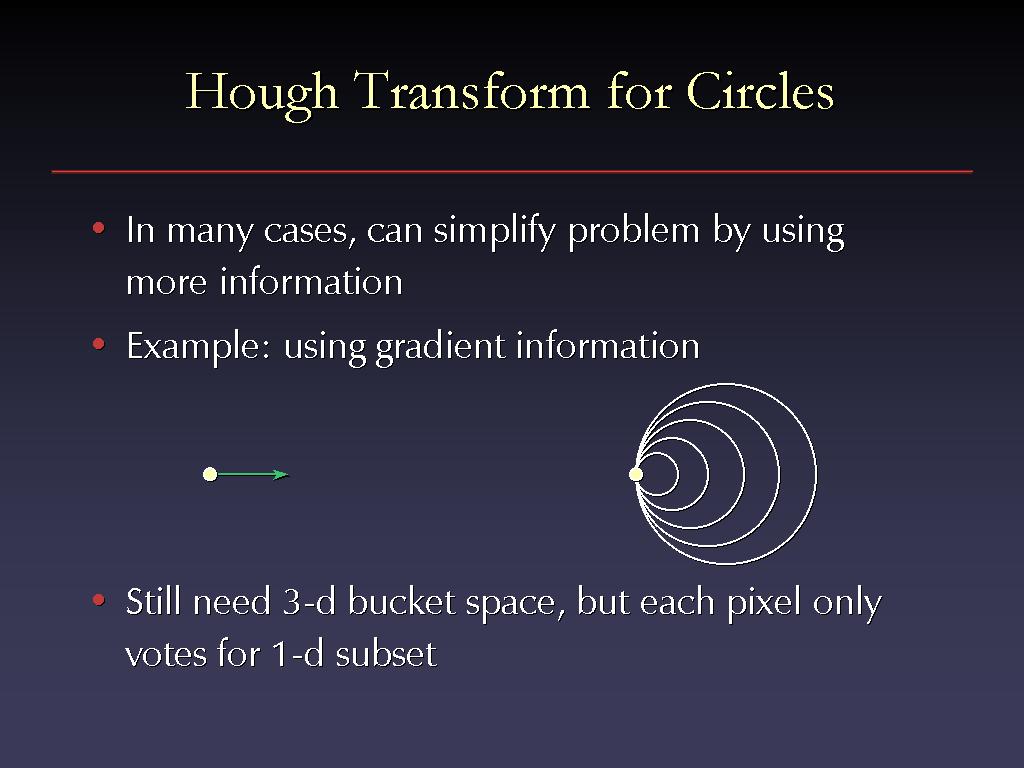 Hough Transform for Circles

• In many cases, can simplify problem by using more information

• Example: using gradient information

• Still need 3-d bucket space, but each pixel only votes for 1-d subset